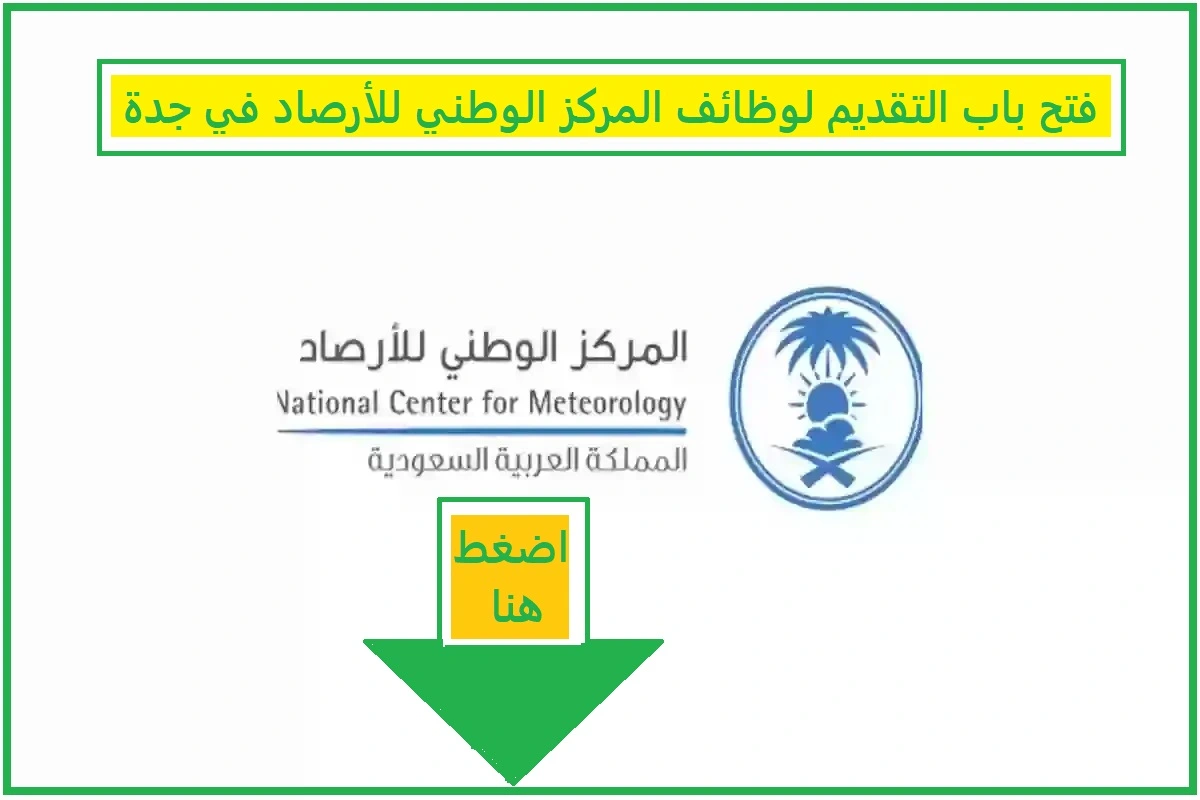 فتح باب التقديم لوظائف المركز الوطني للأرصاد في جدة

المركز الوطني للأرصاد
National Center for Meteorology
المملكة العربية السعودية

اضغط هنا